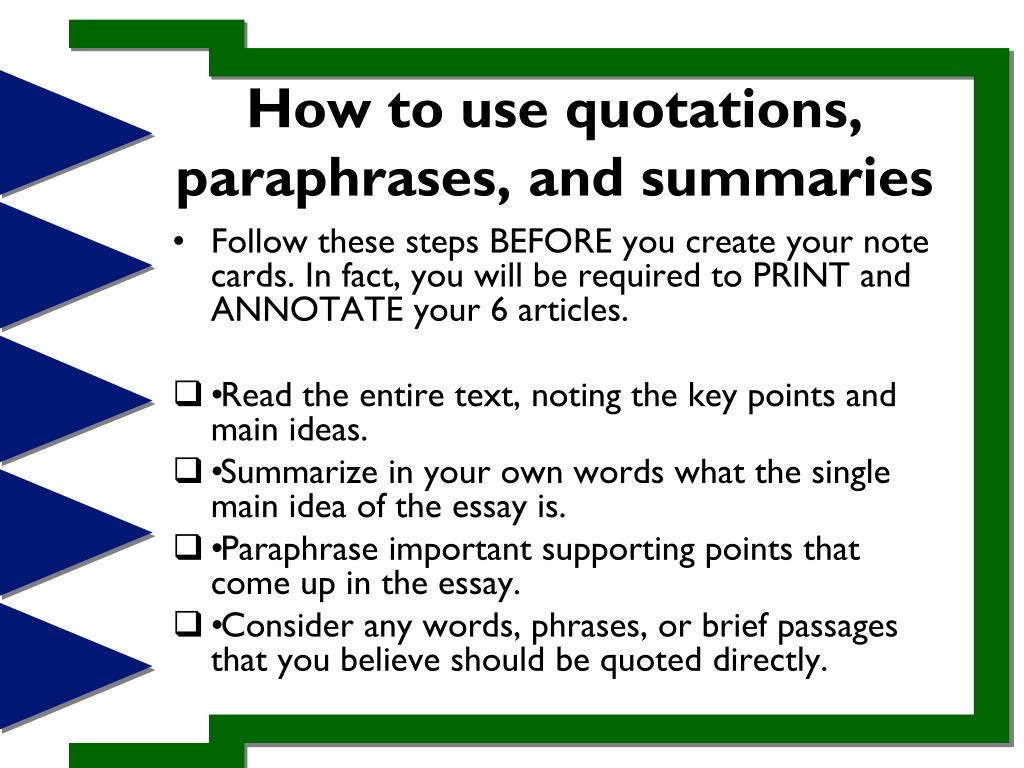 How to use quotations, paraphrases, and summaries

• Follow these steps BEFORE you create your note cards. In fact, you will be required to PRINT and ANNOTATE your 6 articles.

❑ •Read the entire text, noting the key points and main ideas.
❑ •Summarize in your own words what the single main idea of the essay is.
❑ •Paraphrase important supporting points that come up in the essay.
❑ •Consider any words, phrases, or brief passages that you believe should be quoted directly.